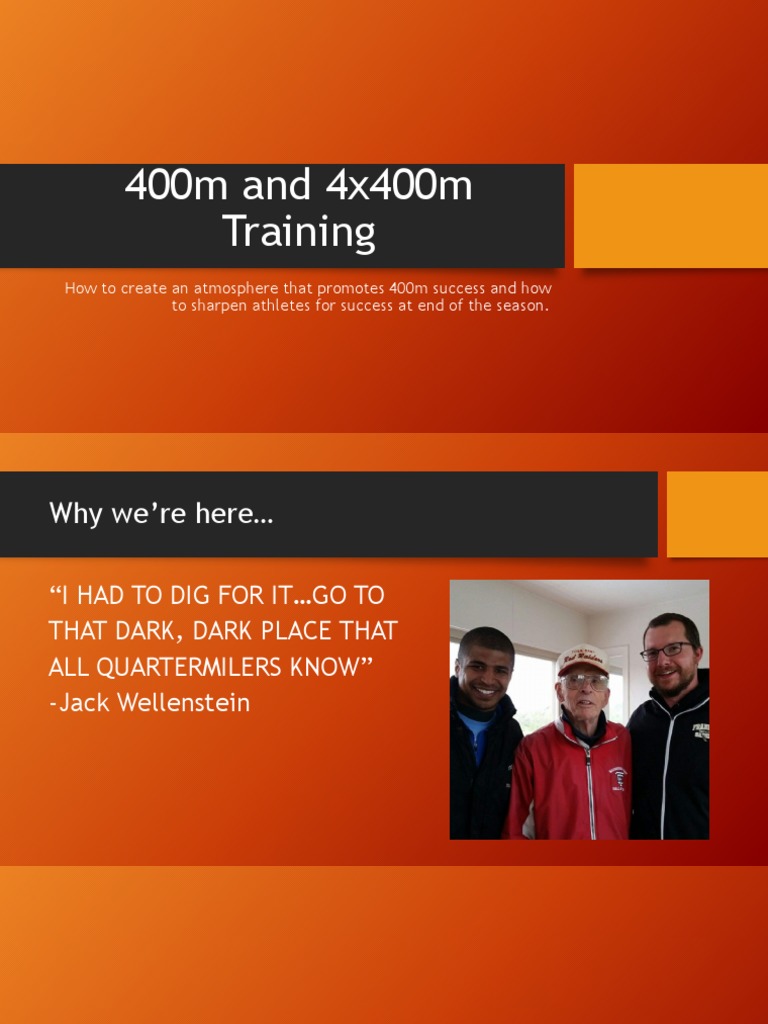 400m and 4x400m Training

How to create an atmosphere that promotes 400m success and how to sharpen athletes for success at end of the season.

Why we're here…

"I HAD TO DIG FOR IT…GO TO THAT DARK, DARK PLACE THAT ALL QUARTERMILERS KNOW"
-Jack Wellenstein